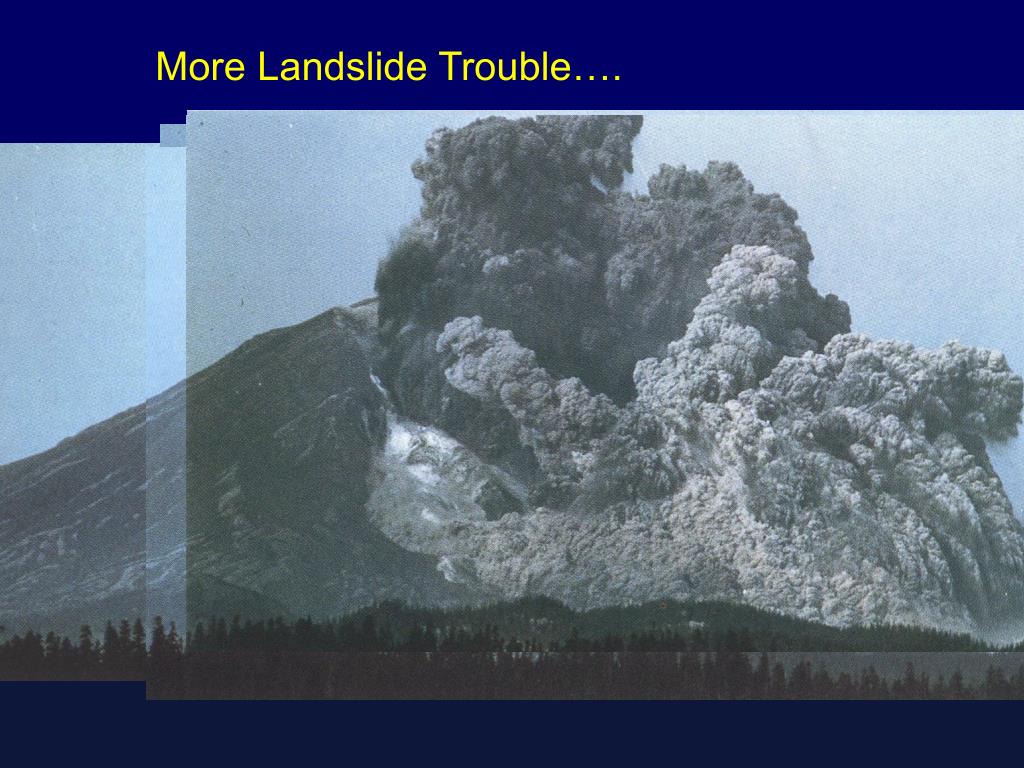 More Landslide Trouble….